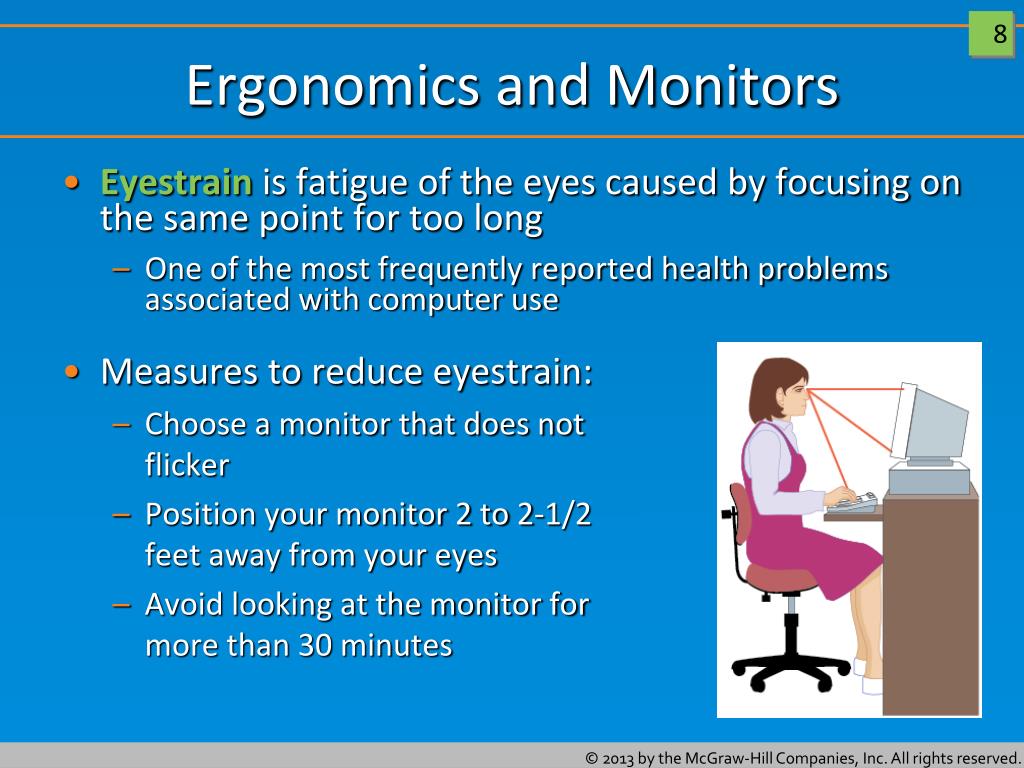 8

Ergonomics and Monitors

• Eyestrain is fatigue of the eyes caused by focusing on the same point for too long
– One of the most frequently reported health problems associated with computer use

• Measures to reduce eyestrain:
– Choose a monitor that does not flicker
– Position your monitor 2 to 2-1/2 feet away from your eyes
– Avoid looking at the monitor for more than 30 minutes

© 2013 by the McGraw-Hill Companies, Inc. All rights reserved.